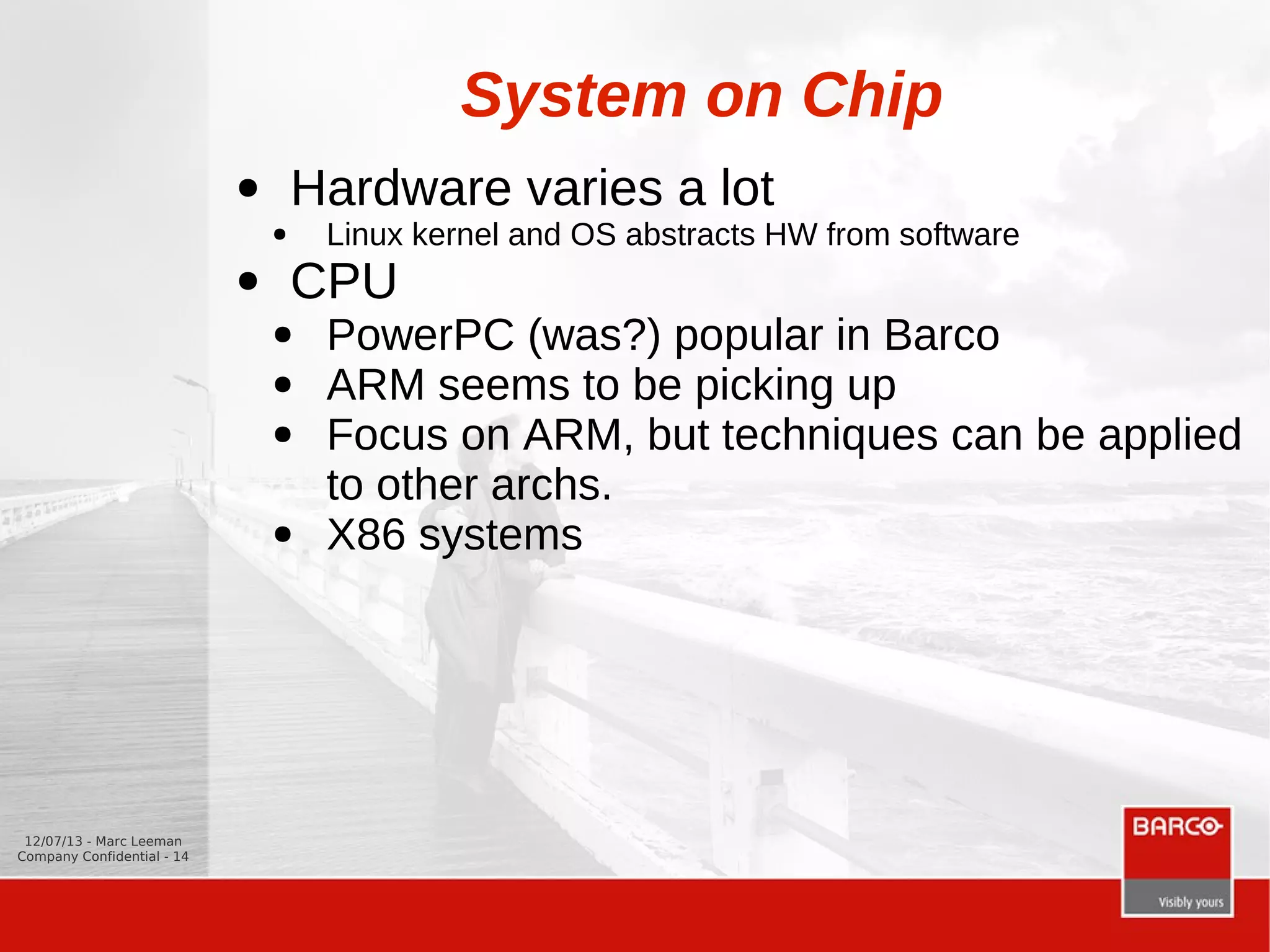 System on Chip

- Hardware varies a lot
  - Linux kernel and OS abstracts HW from software
- CPU
  - PowerPC (was?) popular in Barco
  - ARM seems to be picking up
  - Focus on ARM, but techniques can be applied to other archs.
  - X86 systems

12/07/13 - Marc Leeman
Company Confidential - 14

BARCO
Visibly yours